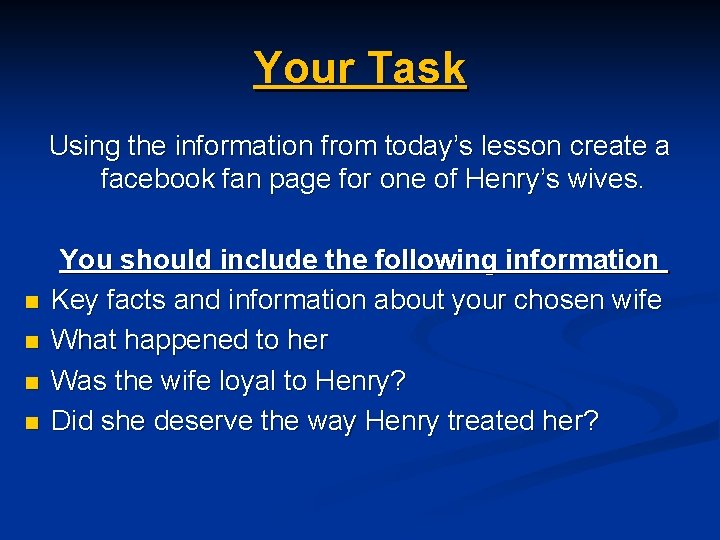 Your Task

Using the information from today's lesson create a facebook fan page for one of Henry's wives.

You should include the following information

- Key facts and information about your chosen wife
- What happened to her
- Was the wife loyal to Henry?
- Did she deserve the way Henry treated her?